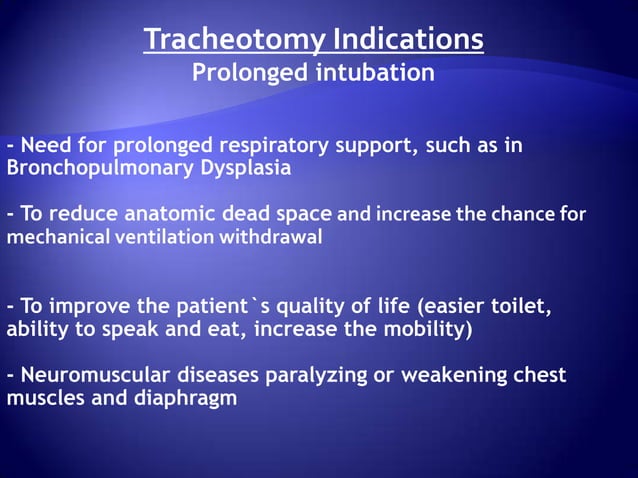 Tracheotomy Indications
Prolonged intubation

- Need for prolonged respiratory support, such as in Bronchopulmonary Dysplasia

- To reduce anatomic dead space and increase the chance for mechanical ventilation withdrawal

- To improve the patient`s quality of life (easier toilet, ability to speak and eat, increase the mobility)

- Neuromuscular diseases paralyzing or weakening chest muscles and diaphragm